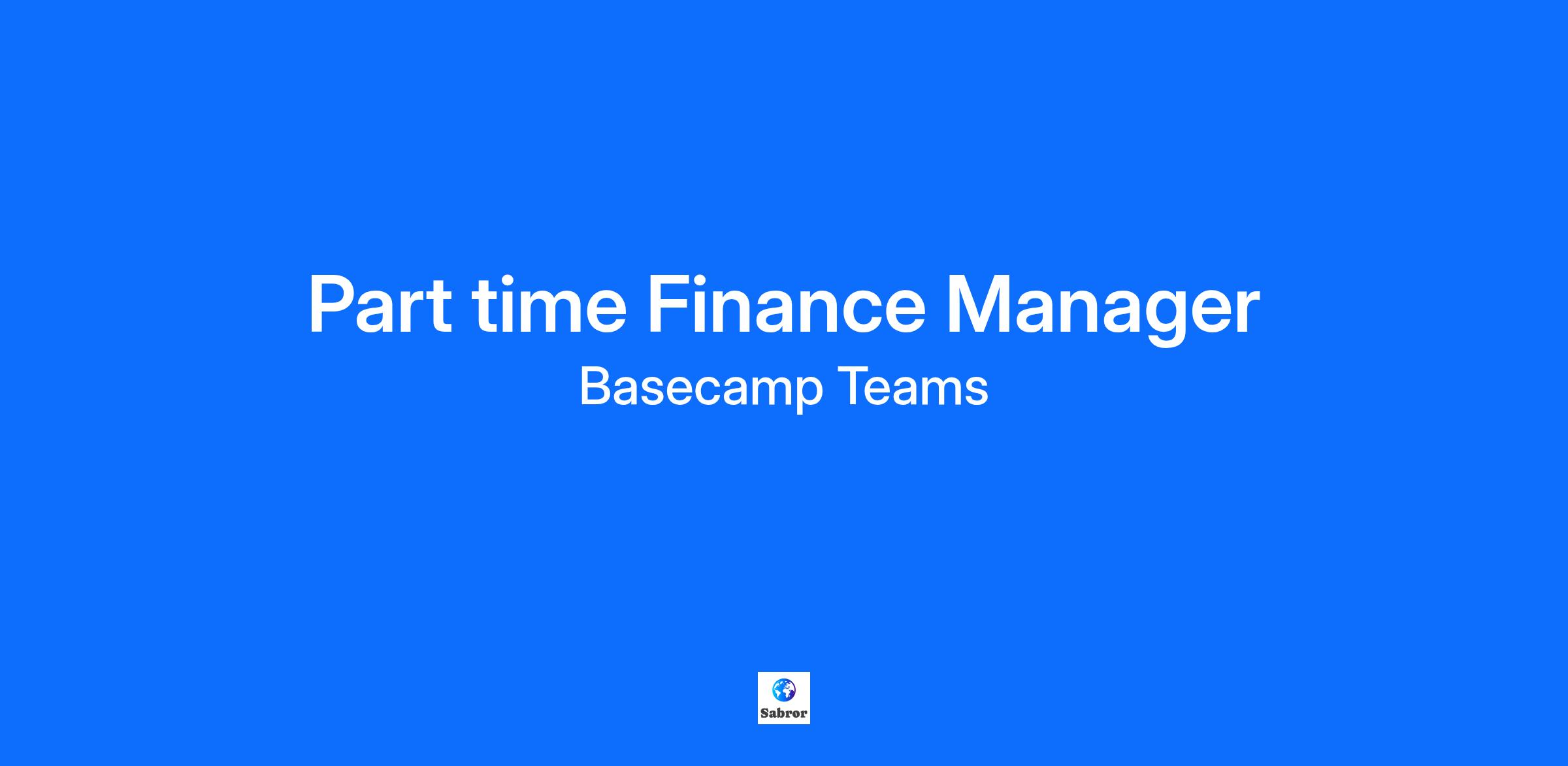 Part time Finance Manager
Basecamp Teams

Sabror